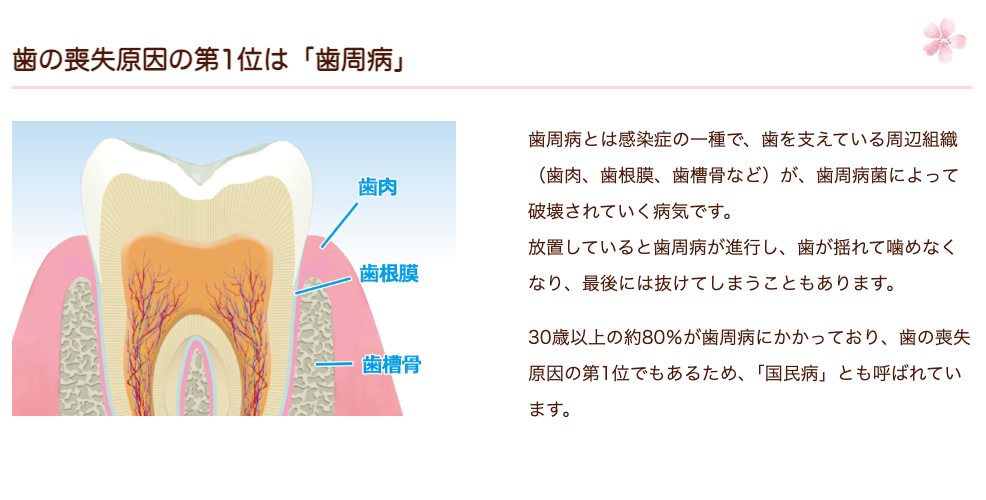 歯の喪失原因の第1位は「歯周病」

歯肉
歯根膜
歯槽骨

歯周病とは感染症の一種で、歯を支えている周辺組織（歯肉、歯根膜、歯槽骨など）が、歯周病菌によって破壊されていく病気です。
放置していると歯周病が進行し、歯が揺れて噛めなくなり、最後には抜けてしまうこともあります。

30歳以上の約80%が歯周病にかかっており、歯の喪失原因の第1位でもあるため、「国民病」とも呼ばれています。